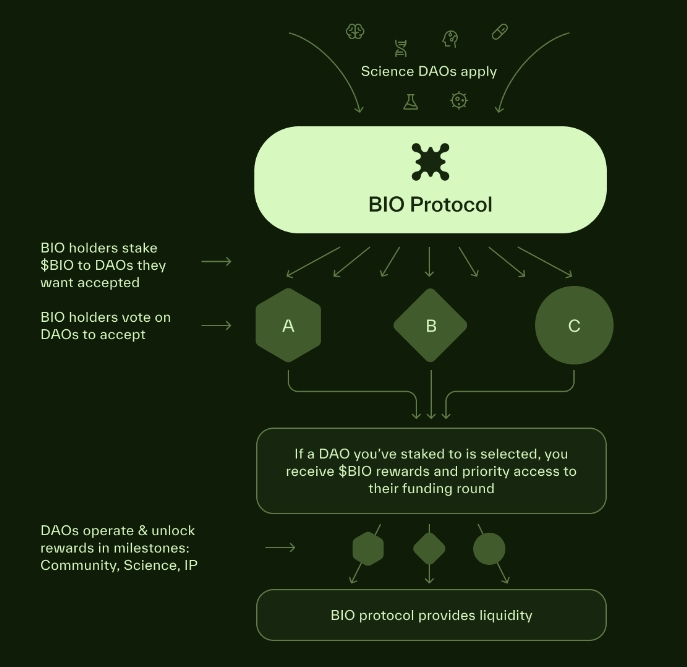 Science DAOs apply

BIO Protocol

BIO holders stake \$BIO to DAOs they want accepted

BIO holders vote on DAOs to accept

A

B

C

If a DAO you've staked to is selected, you receive \$BIO rewards and priority access to their funding round

DAOs operate & unlock rewards in milestones: Community, Science, IP

BIO protocol provides liquidity